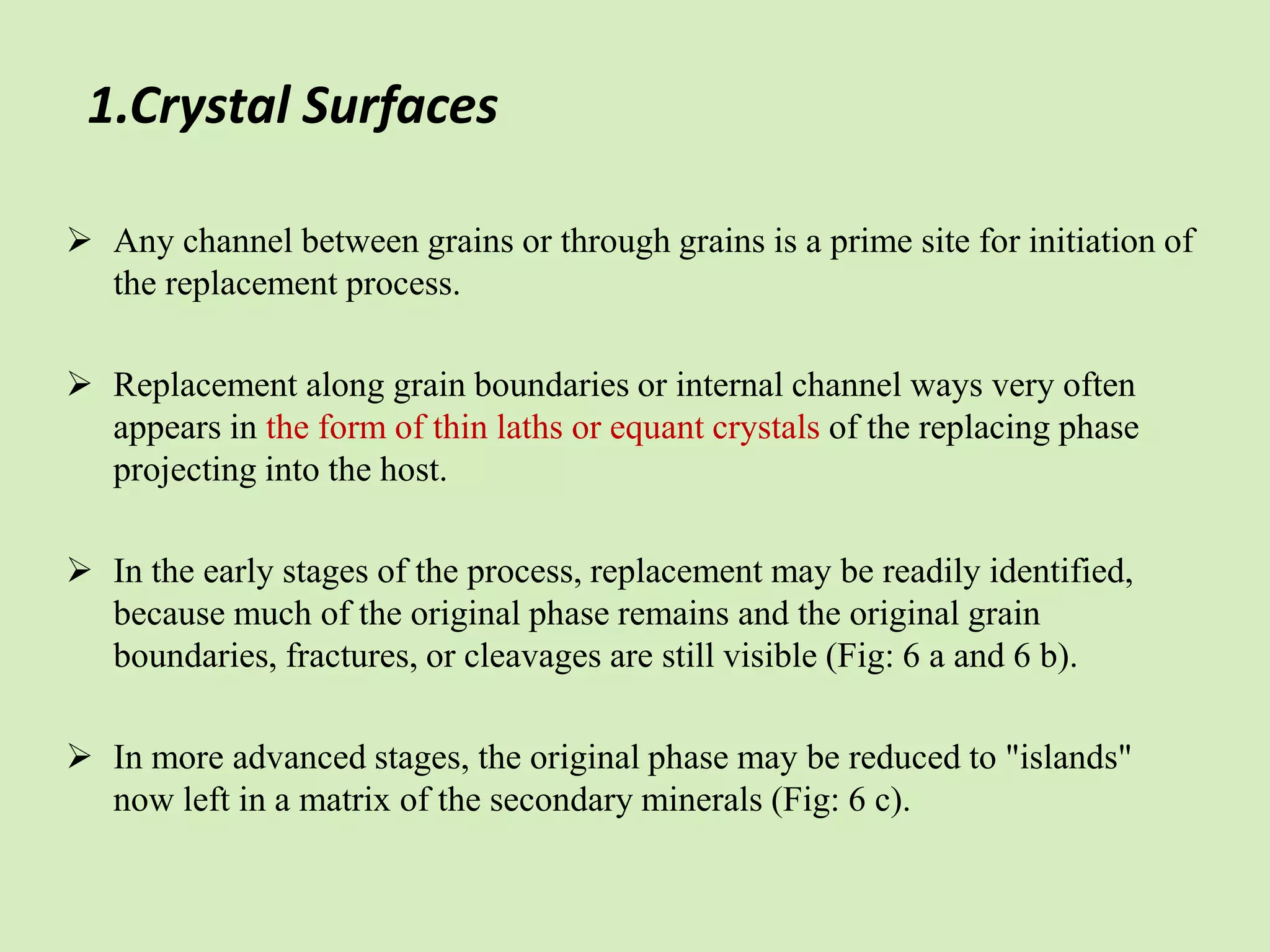 1.Crystal Surfaces

➢ Any channel between grains or through grains is a prime site for initiation of the replacement process.

➢ Replacement along grain boundaries or internal channel ways very often appears in the form of thin laths or equant crystals of the replacing phase projecting into the host.

➢ In the early stages of the process, replacement may be readily identified, because much of the original phase remains and the original grain boundaries, fractures, or cleavages are still visible (Fig: 6 a and 6 b).

➢ In more advanced stages, the original phase may be reduced to "islands" now left in a matrix of the secondary minerals (Fig: 6 c).